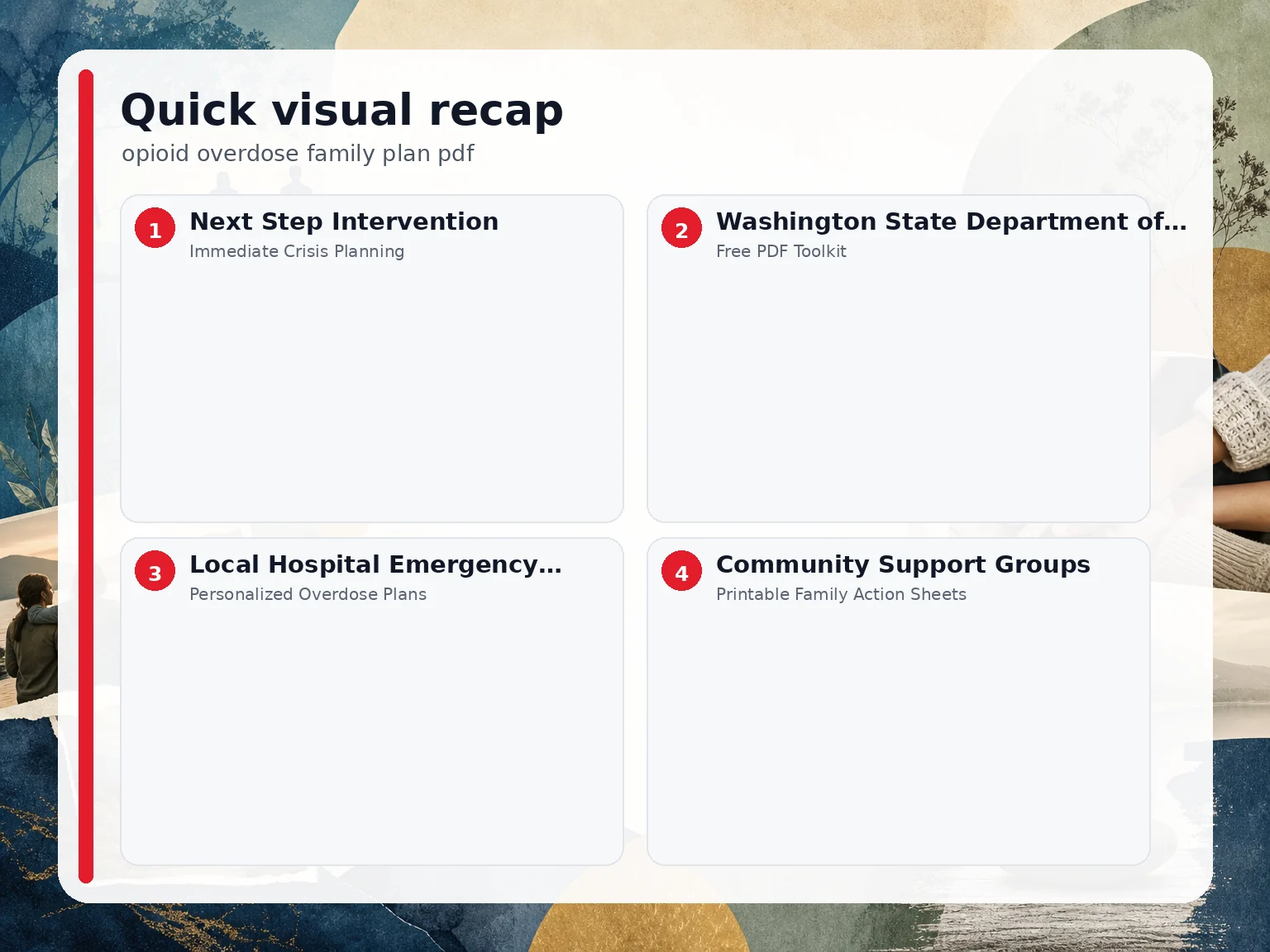 Quick visual recap

opioid overdose family plan pdf

1 Next Step Intervention
Immediate Crisis Planning

2 Washington State Department of...
Free PDF Toolkit

3 Local Hospital Emergency...
Personalized Overdose Plans

4 Community Support Groups
Printable Family Action Sheets